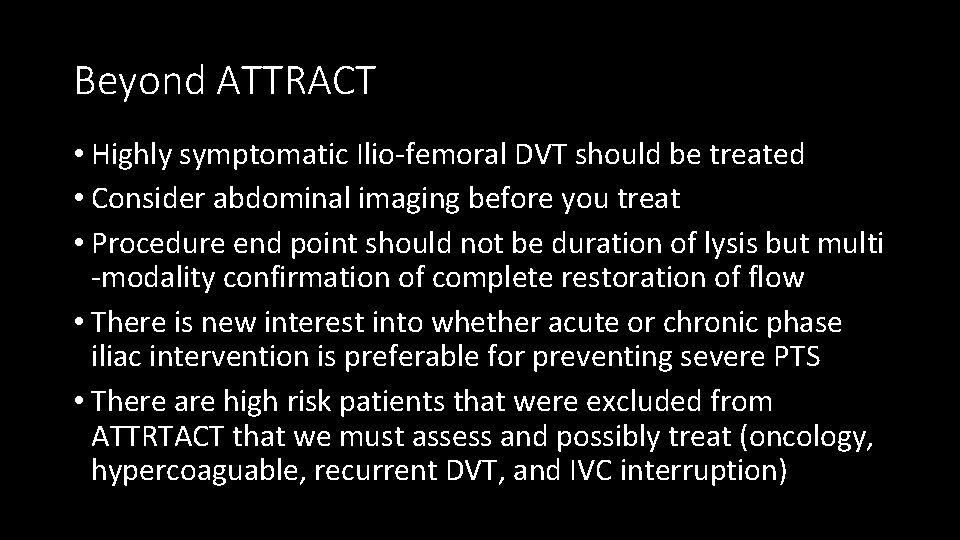 Beyond ATTRACT

• Highly symptomatic Ilio-femoral DVT should be treated
• Consider abdominal imaging before you treat
• Procedure end point should not be duration of lysis but multi -modality confirmation of complete restoration of flow
• There is new interest into whether acute or chronic phase iliac intervention is preferable for preventing severe PTS
• There are high risk patients that were excluded from ATTRTACT that we must assess and possibly treat (oncology, hypercoaguable, recurrent DVT, and IVC interruption)